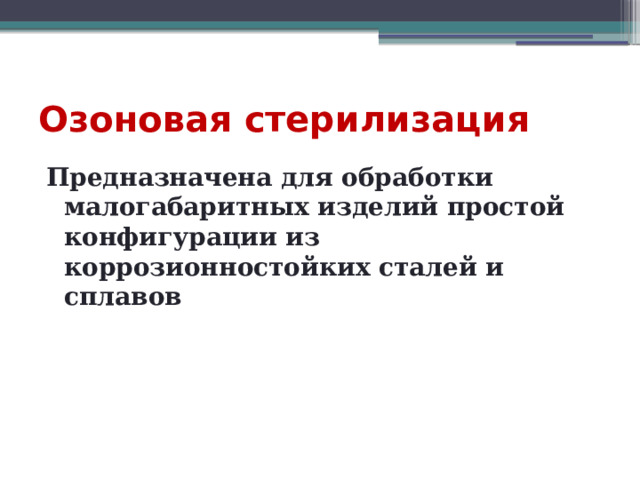 Озоновая стерилизация

Предназначена для обработки малогабаритных изделий простой конфигурации из коррозионностойких сталей и сплавов